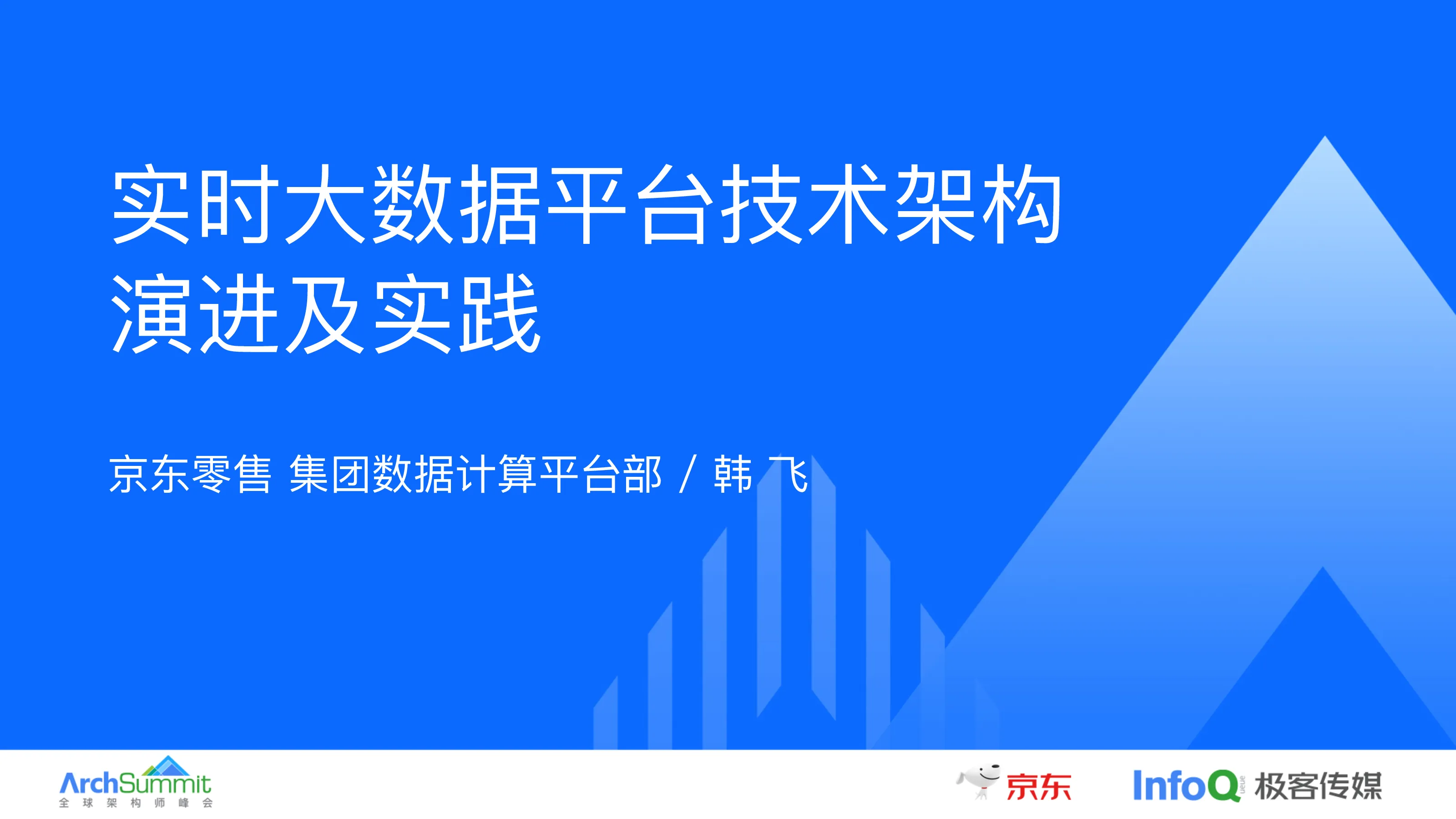 实时大数据平台技术架构演进及实践

京东零售 集团数据计算平台部 / 韩 飞

ArchSummit
全 球 架 构 师 峰 会

京东

InfoQ 极客传媒